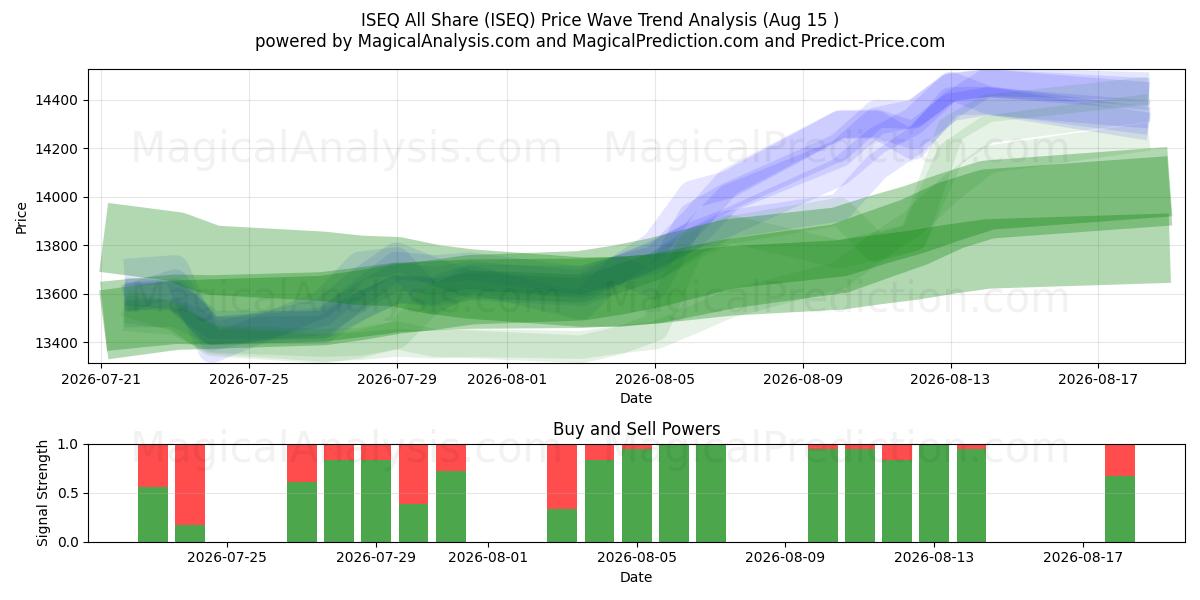 ISEQ All Share (ISEQ) Price Wave Trend Analysis (Aug 15 )
powered by MagicalAnalysis.com and MagicalPrediction.com and Predict-Price.com

MagicalAnalysis.com MagicalPrediction.com
MagicalAnalysis.com MagicalPrediction.com

Price
14400
14200
14000
13800
13600
13400
2026-07-21
2026-07-25
2026-07-29
2026-08-01
2026-08-05
2026-08-09
2026-08-13
2026-08-17
Date

Buy and Sell Powers
MagicalAnalysis.com MagicalPrediction.com
Signal Strength
1.0
0.5
0.0
2026-07-25
2026-07-29
2026-08-01
2026-08-05
2026-08-09
2026-08-13
2026-08-17
Date